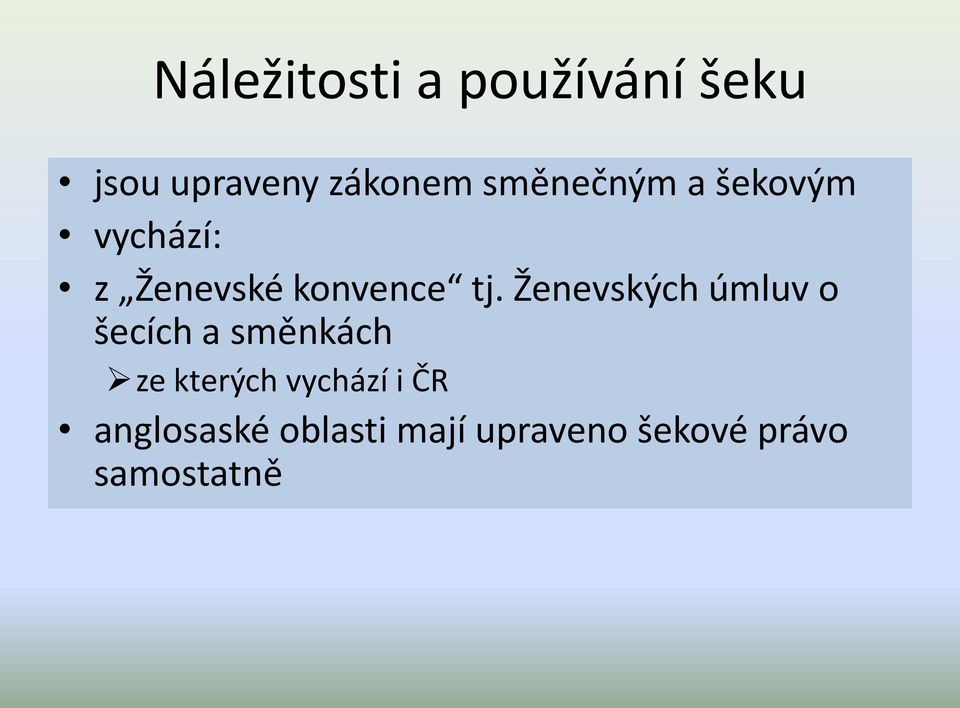 Náležitosti a používání šeku

• jsou upraveny zákonem směnečným a šekovým
• vychází:
• z „Ženevské konvence“ tj. Ženevských úmluv o šecích a směnkách
 ➢ ze kterých vychází i ČR
• anglosaské oblasti mají upraveno šekové právo samostatně